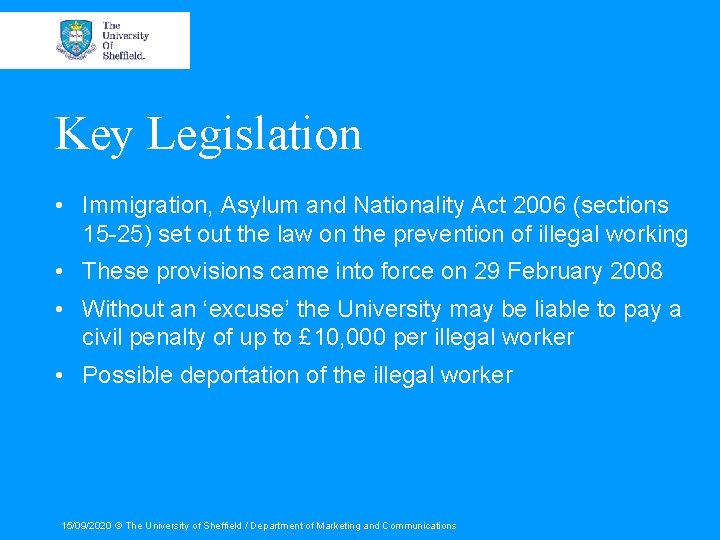 The University Of Sheffield.

Key Legislation

• Immigration, Asylum and Nationality Act 2006 (sections 15-25) set out the law on the prevention of illegal working

• These provisions came into force on 29 February 2008

• Without an ‘excuse’ the University may be liable to pay a civil penalty of up to £10,000 per illegal worker

• Possible deportation of the illegal worker

15/09/2020 © The University of Sheffield / Department of Marketing and Communications